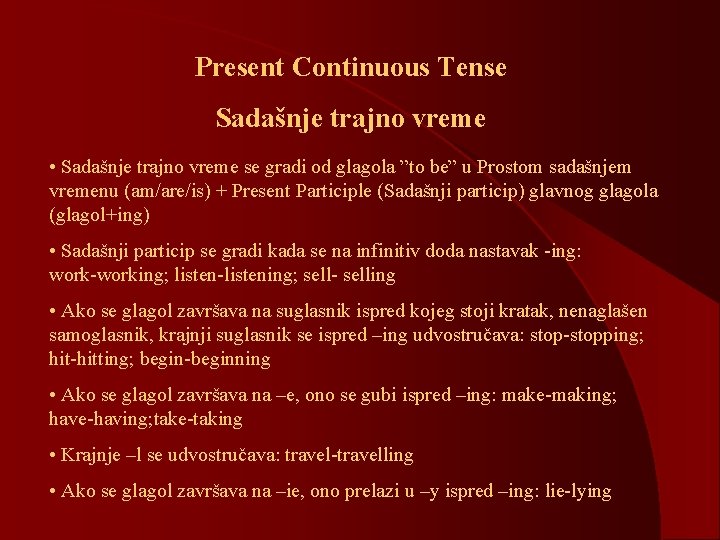 Present Continuous Tense

Sadašnje trajno vreme

• Sadašnje trajno vreme se gradi od glagola ”to be” u Prostom sadašnjem vremenu (am/are/is) + Present Participle (Sadašnji particip) glavnog glagola (glagol+ing)

• Sadašnji particip se gradi kada se na infinitiv doda nastavak -ing: work-working; listen-listening; sell- selling

• Ako se glagol završava na suglasnik ispred kojeg stoji kratak, nenaglašen samoglasnik, krajnji suglasnik se ispred –ing udvostručava: stop-stopping; hit-hitting; begin-beginning

• Ako se glagol završava na –e, ono se gubi ispred –ing: make-making; have-having;take-taking

• Krajnje –l se udvostručava: travel-travelling

• Ako se glagol završava na –ie, ono prelazi u –y ispred –ing: lie-lying